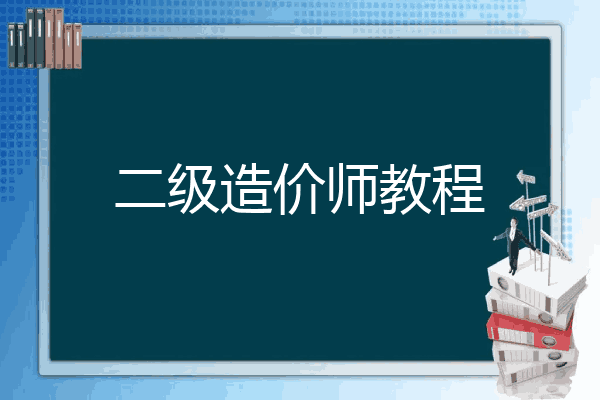 二级造价师教程